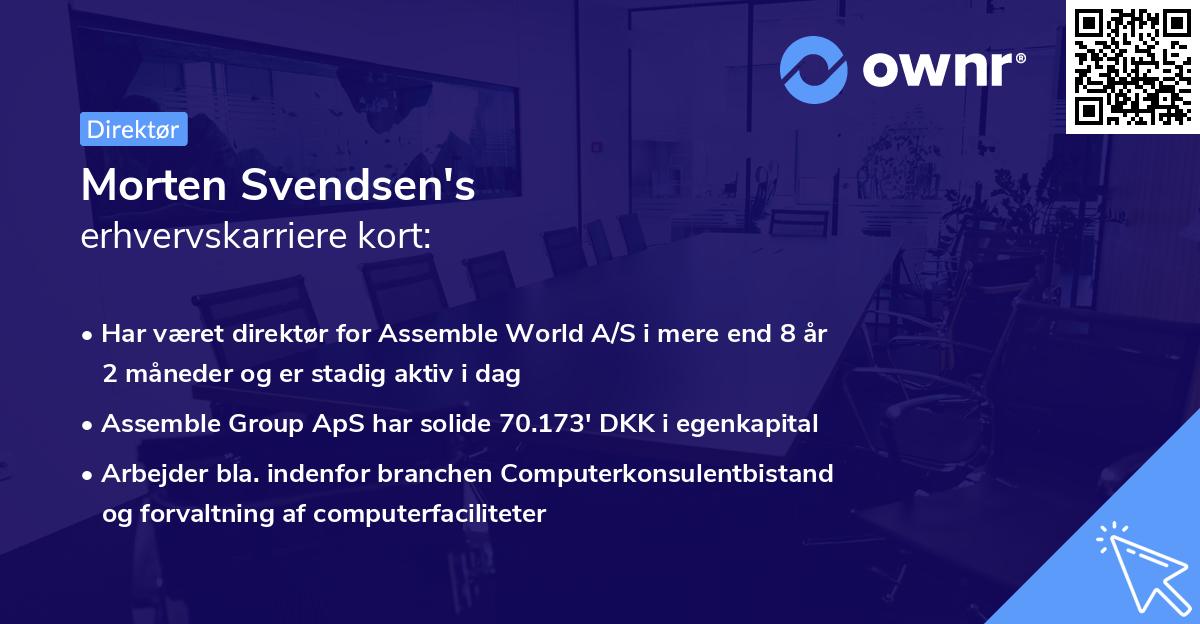 ownr®

Direktør

Morten Svendsen's
erhvervskarriere kort:

• Har været direktør for Assemble World A/S i mere end 8 år 2 måneder og er stadig aktiv i dag

• Assemble Group ApS har solide 70.173' DKK i egenkapital

• Arbejder bla. indenfor branchen Computerkonsulentbistand og forvaltning af computerfaciliteter